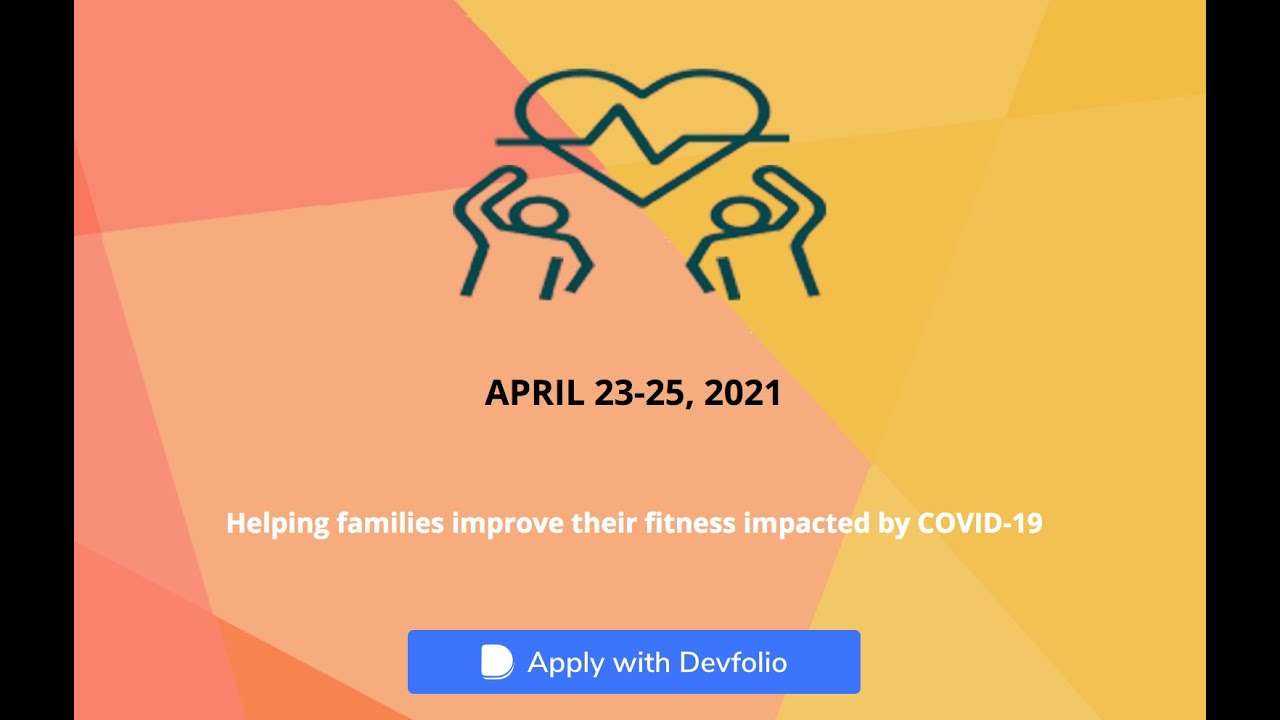 APRIL 23-25, 2021

Helping families improve their fitness impacted by COVID-19

Apply with Devfolio